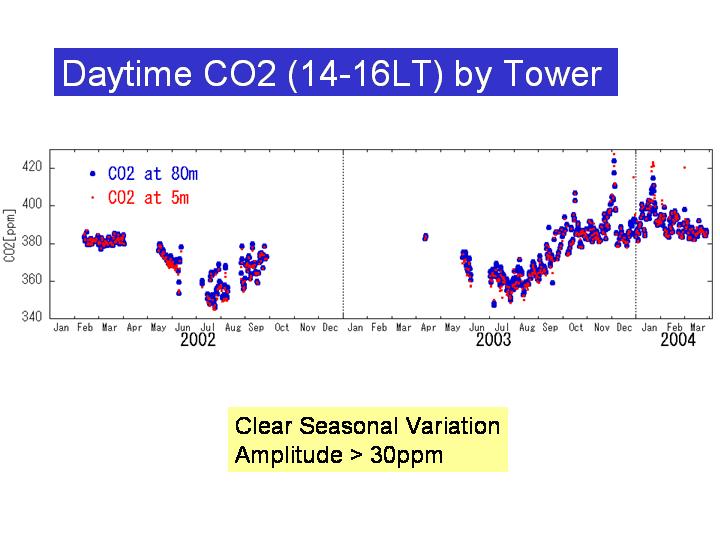 Daytime CO2 (14-16LT) by Tower

CO2 at 80m
CO2 at 5m

CO2[ppm]

420
400
380
360
340

Jan Feb Mar Apr May Jun Jul Aug Sep Oct Nov Dec Jan Feb Mar Apr May Jun Jul Aug Sep Oct Nov Dec Jan Feb Mar

2002
2003
2004

Clear Seasonal Variation
Amplitude > 30ppm